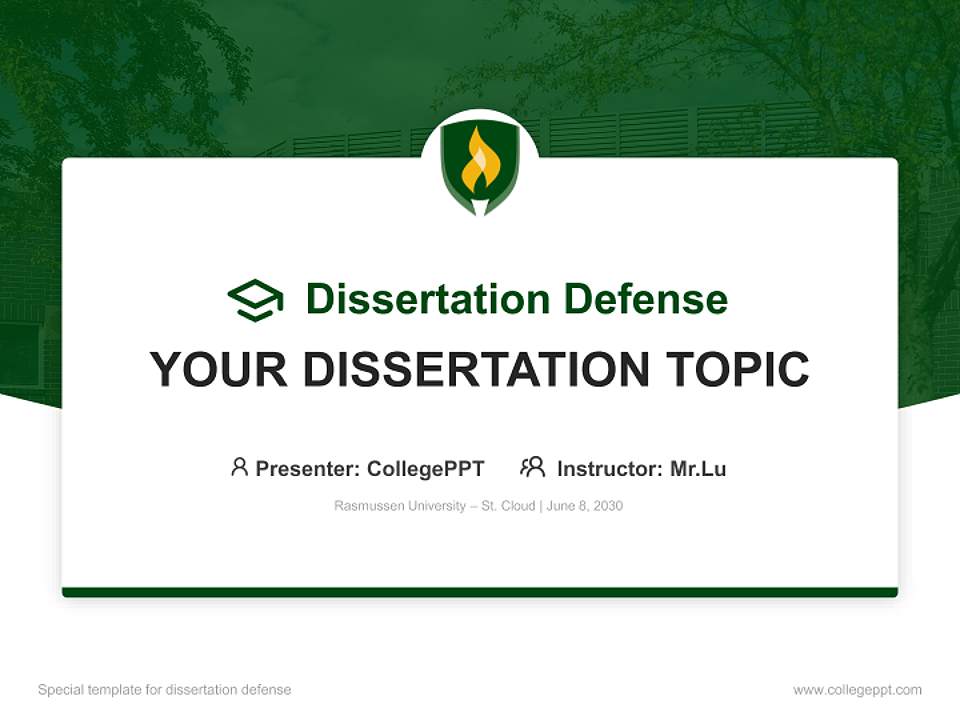 Dissertation Defense

YOUR DISSERTATION TOPIC

Presenter: CollegePPT Instructor: Mr.Lu

Rasmussen University – St. Cloud | June 8, 2030

Special template for dissertation defense

www.collegeppt.com